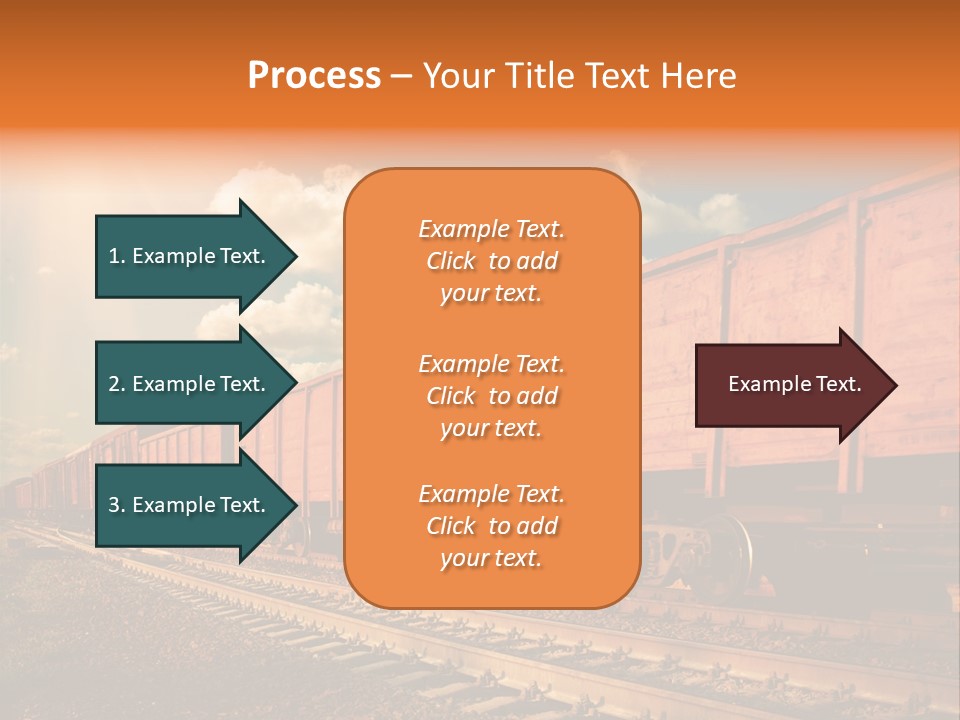 Process – Your Title Text Here

1. Example Text.

2. Example Text.

3. Example Text.

Example Text. Click to add your text.

Example Text. Click to add your text.

Example Text. Click to add your text.

Example Text.